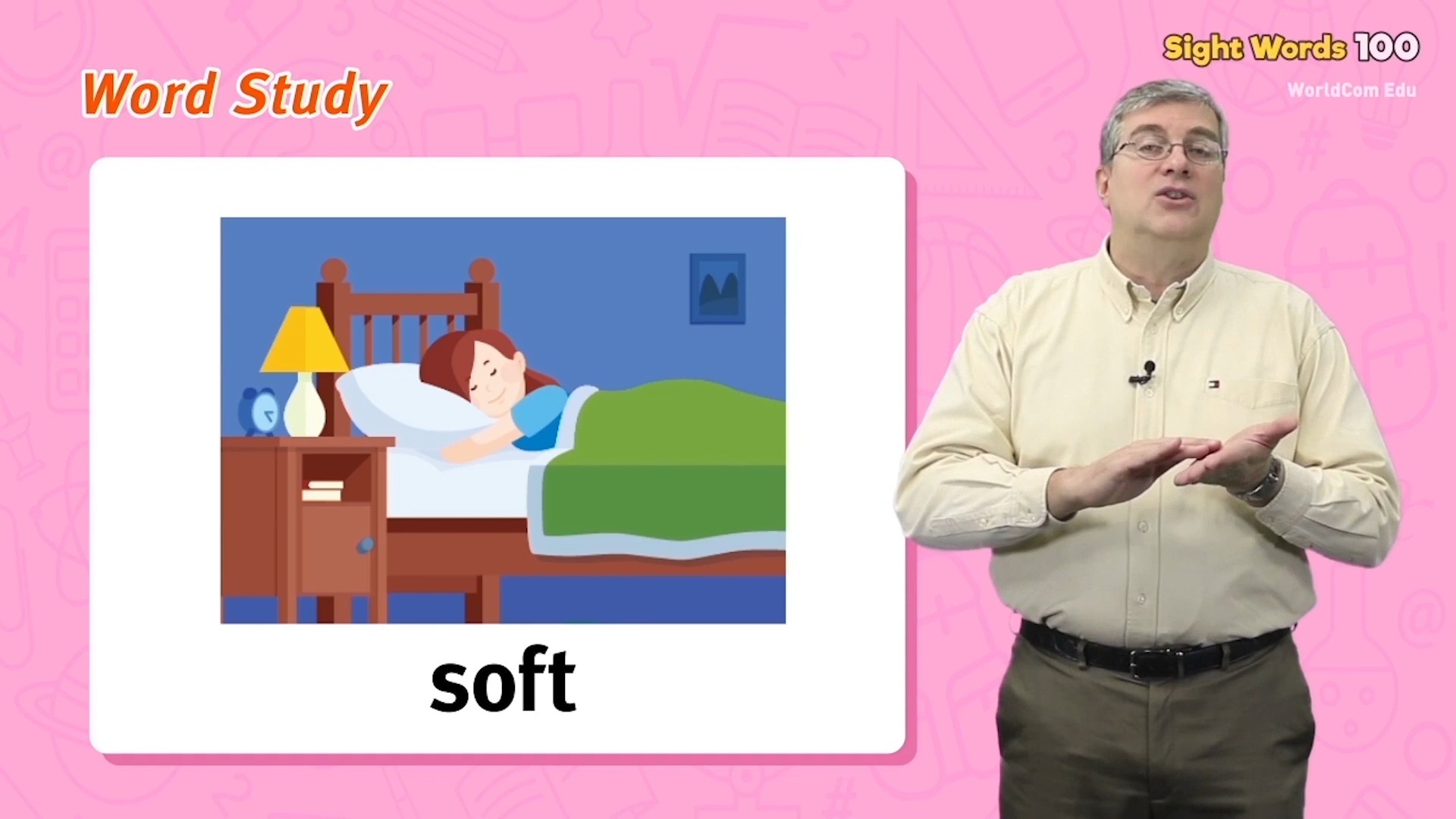 Word Study

Sight Words 100
WorldCom Edu

soft